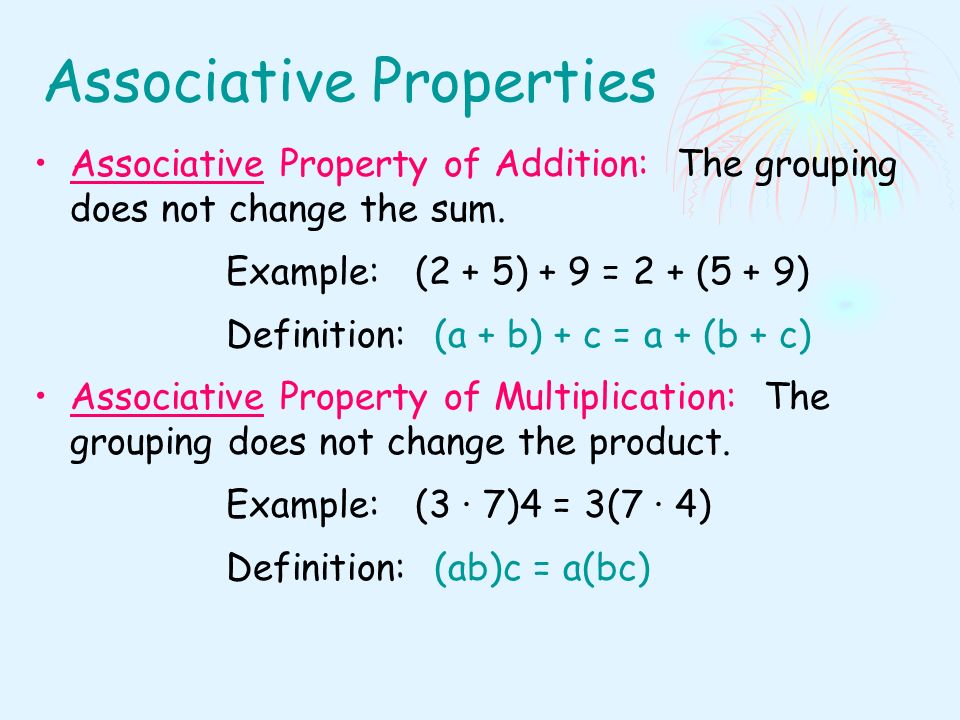 Associative Properties

• Associative Property of Addition: The grouping does not change the sum.

Example: $(2 + 5) + 9 = 2 + (5 + 9)$

Definition: $(a + b) + c = a + (b + c)$

• Associative Property of Multiplication: The grouping does not change the product.

Example: $(3 \cdot 7)4 = 3(7 \cdot 4)$

Definition: $(ab)c = a(bc)$